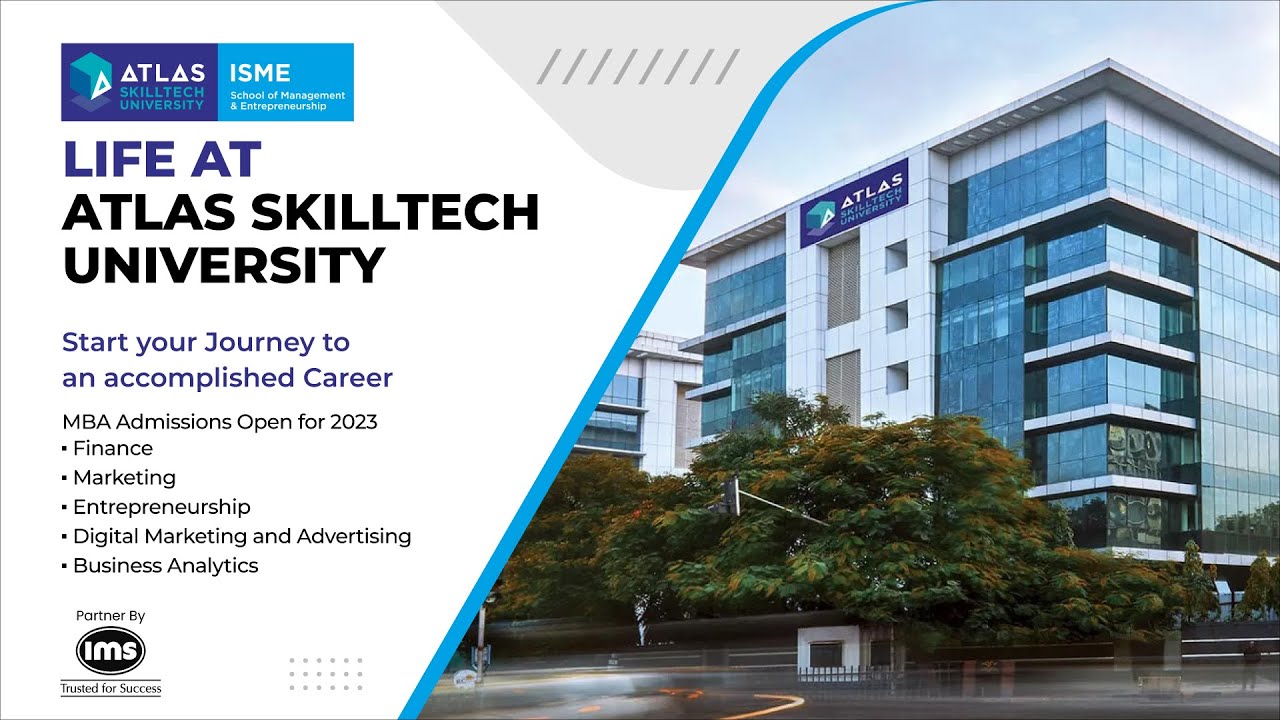 ATLAS SKILLTECH UNIVERSITY
ISME
School of Management & Entrepreneurship

LIFE AT
ATLAS SKILLTECH UNIVERSITY

Start your Journey to an accomplished Career

MBA Admissions Open for 2023
▪ Finance
▪ Marketing
▪ Entrepreneurship
▪ Digital Marketing and Advertising
▪ Business Analytics

Partner By
ims
Trusted for Success

ATLAS SKILLTECH UNIVERSITY